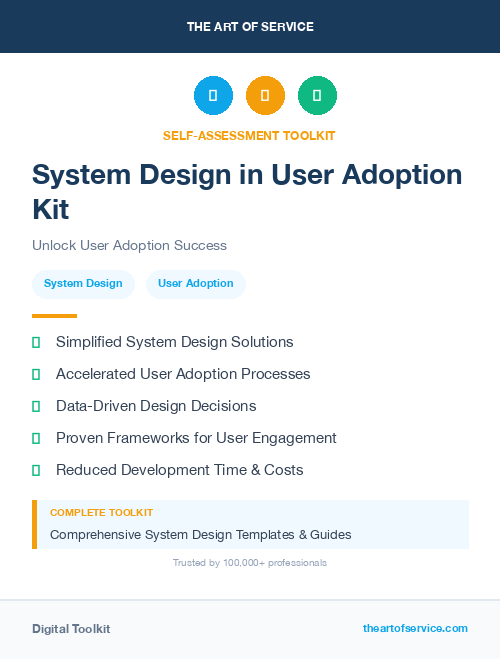 THE ART OF SERVICE

SELF-ASSESSMENT TOOLKIT

System Design in User Adoption Kit

Unlock User Adoption Success

System Design
User Adoption

Simplified System Design Solutions

Accelerated User Adoption Processes

Data-Driven Design Decisions

Proven Frameworks for User Engagement

Reduced Development Time & Costs

COMPLETE TOOLKIT

Comprehensive System Design Templates & Guides

Trusted by 100,000+ professionals

Digital Toolkit

theartofservice.com